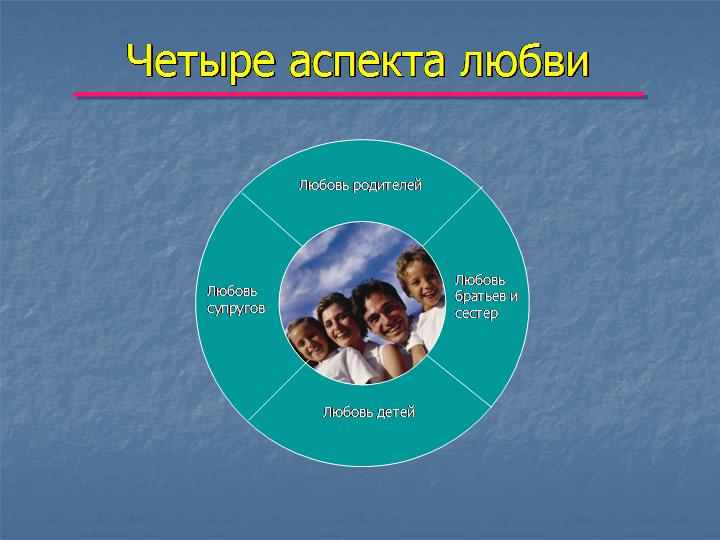 Четыре аспекта любви

Любовь родителей

Любовь супругов

Любовь братьев и сестер

Любовь детей